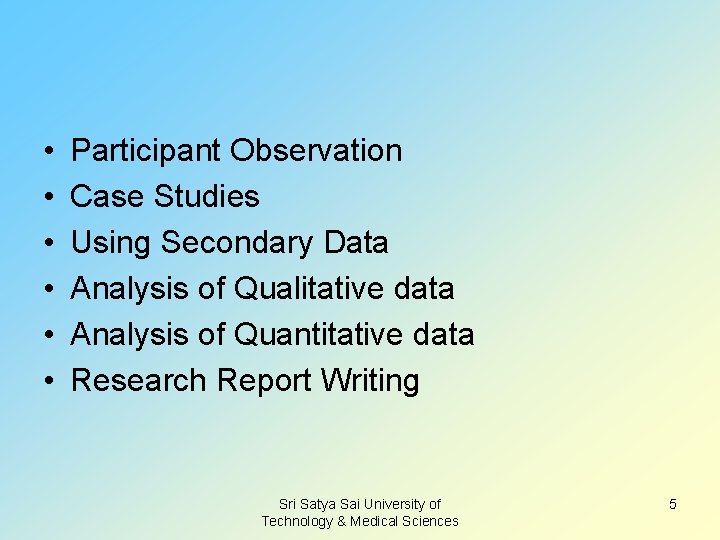 • Participant Observation
• Case Studies
• Using Secondary Data
• Analysis of Qualitative data
• Analysis of Quantitative data
• Research Report Writing

Sri Satya Sai University of Technology & Medical Sciences

5